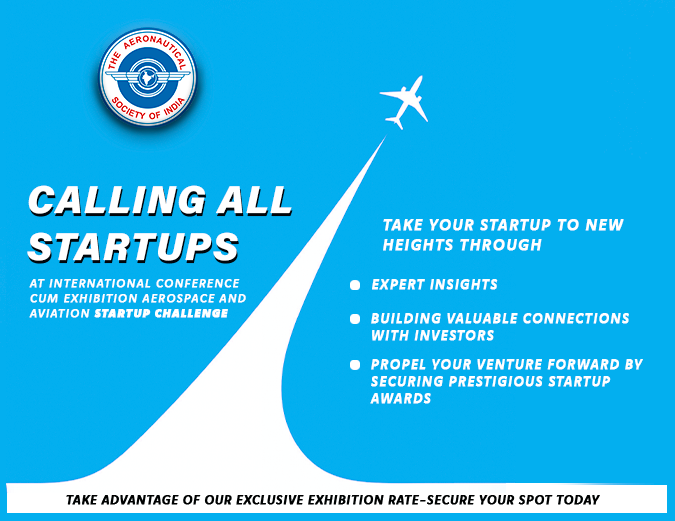 THE AERONAUTICAL SOCIETY OF INDIA

CALLING ALL STARTUPS

AT INTERNATIONAL CONFERENCE CUM EXHIBITION AEROSPACE AND AVIATION STARTUP CHALLENGE

TAKE YOUR STARTUP TO NEW HEIGHTS THROUGH

EXPERT INSIGHTS

BUILDING VALUABLE CONNECTIONS WITH INVESTORS

PROPEL YOUR VENTURE FORWARD BY SECURING PRESTIGIOUS STARTUP AWARDS

TAKE ADVANTAGE OF OUR EXCLUSIVE EXHIBITION RATE-SECURE YOUR SPOT TODAY